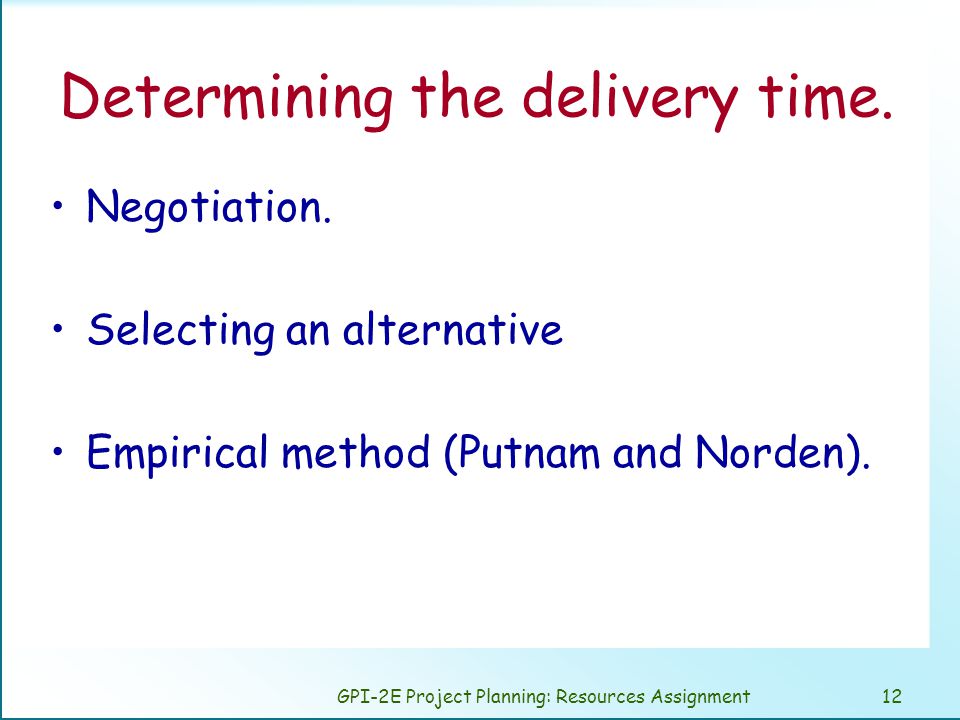 Determining the delivery time.

• Negotiation.

• Selecting an alternative

• Empirical method (Putnam and Norden).

GPI-2E Project Planning: Resources Assignment 12